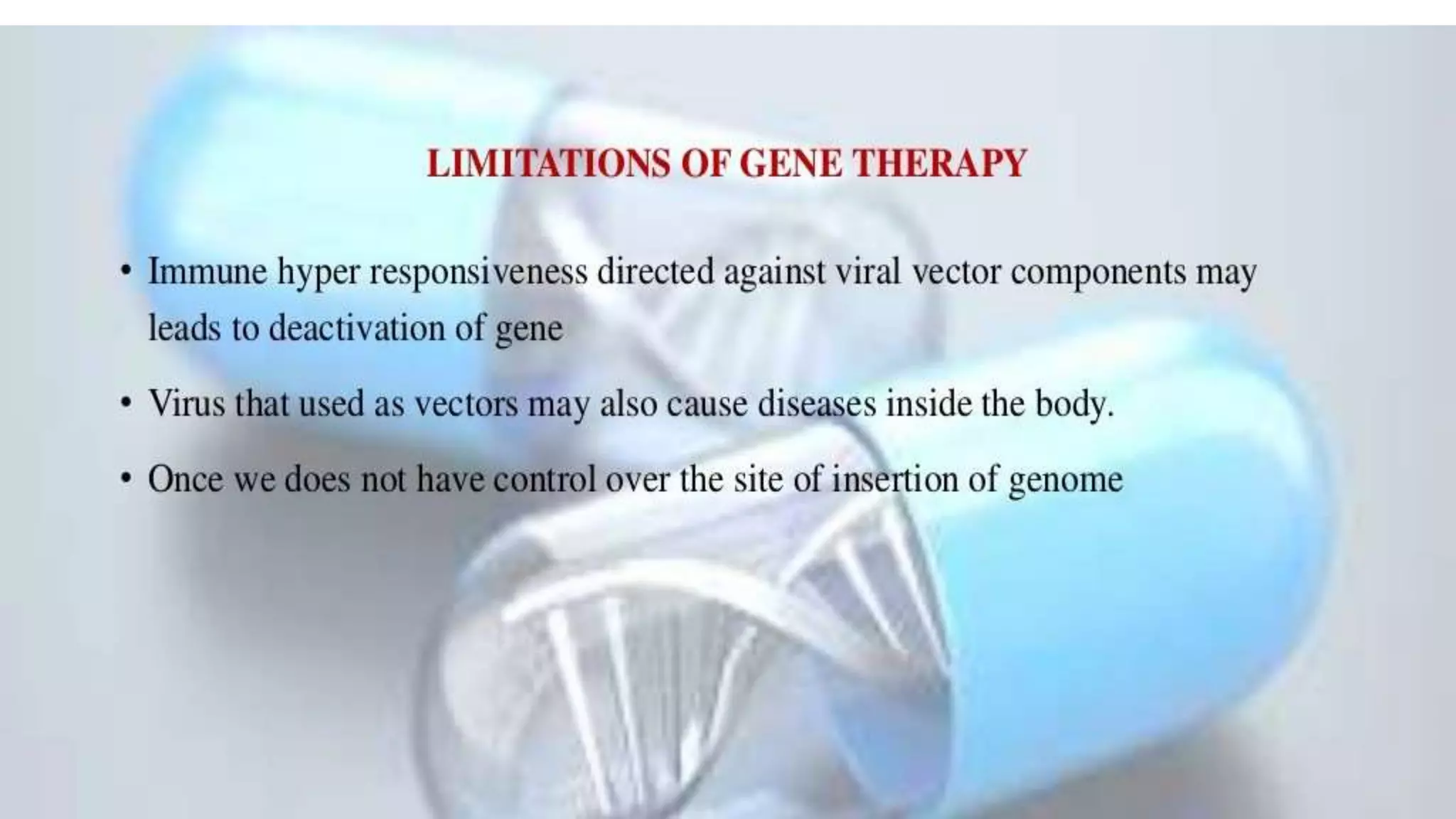 LIMITATIONS OF GENE THERAPY

• Immune hyper responsiveness directed against viral vector components may leads to deactivation of gene

• Virus that used as vectors may also cause diseases inside the body.

• Once we does not have control over the site of insertion of genome